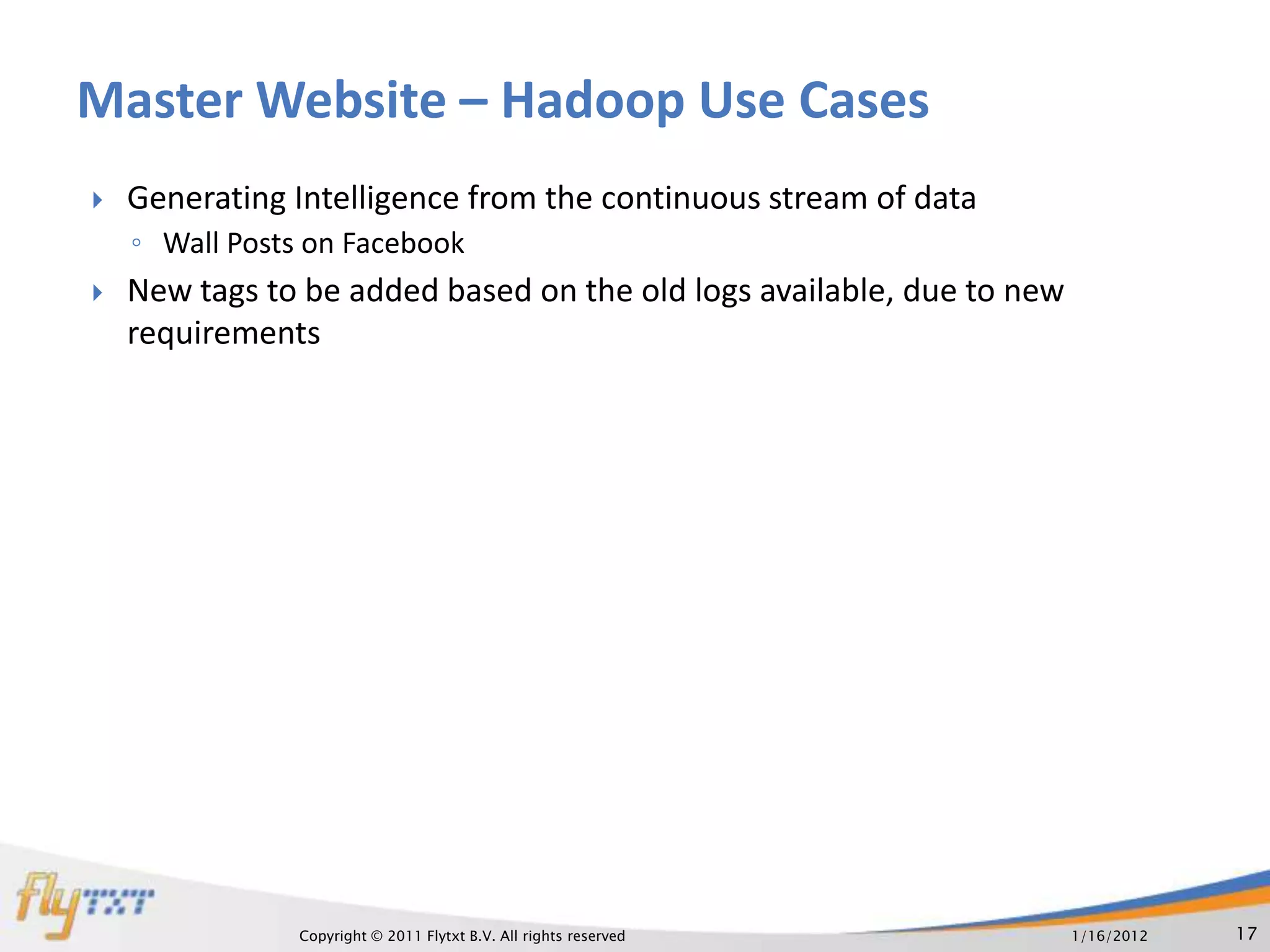 Master Website – Hadoop Use Cases

Generating Intelligence from the continuous stream of data

Wall Posts on Facebook

New tags to be added based on the old logs available, due to new requirements

flytxt

Copyright © 2011 Flytxt B.V. All rights reserved

1/16/2012

17